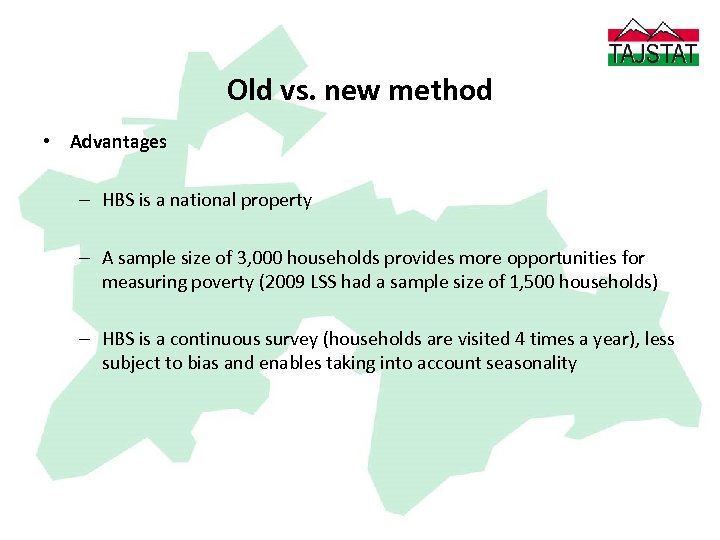 TAJSTAT

Old vs. new method

• Advantages

– HBS is a national property

– A sample size of 3,000 households provides more opportunities for measuring poverty (2009 LSS had a sample size of 1,500 households)

– HBS is a continuous survey (households are visited 4 times a year), less subject to bias and enables taking into account seasonality